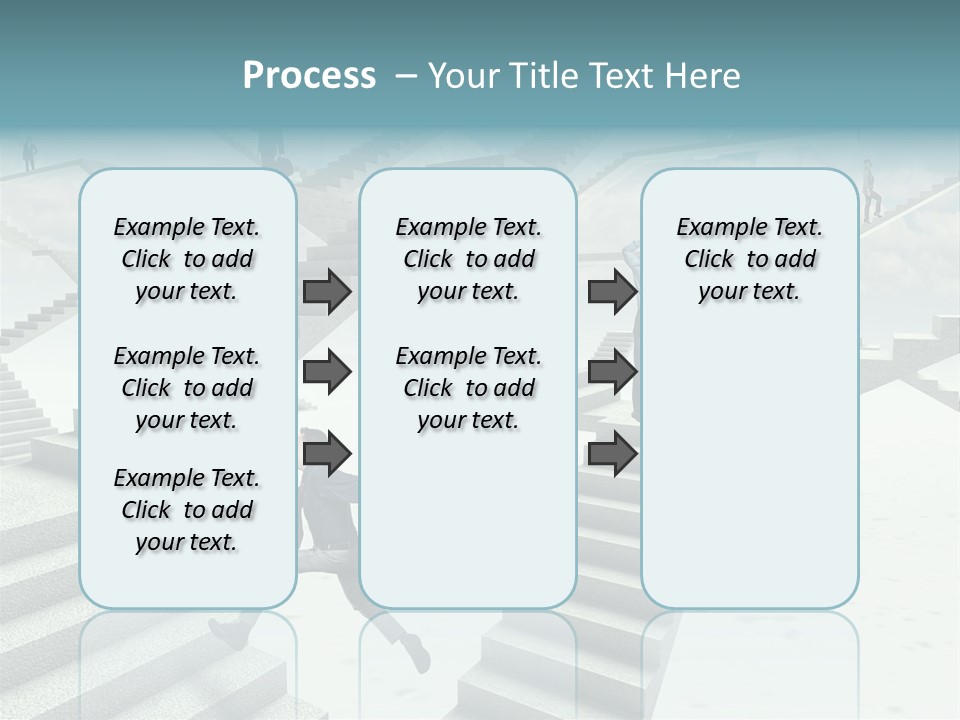 Process – Your Title Text Here

Example Text. Click to add your text.

Example Text. Click to add your text.

Example Text. Click to add your text.

Example Text. Click to add your text.

Example Text. Click to add your text.

Example Text. Click to add your text.